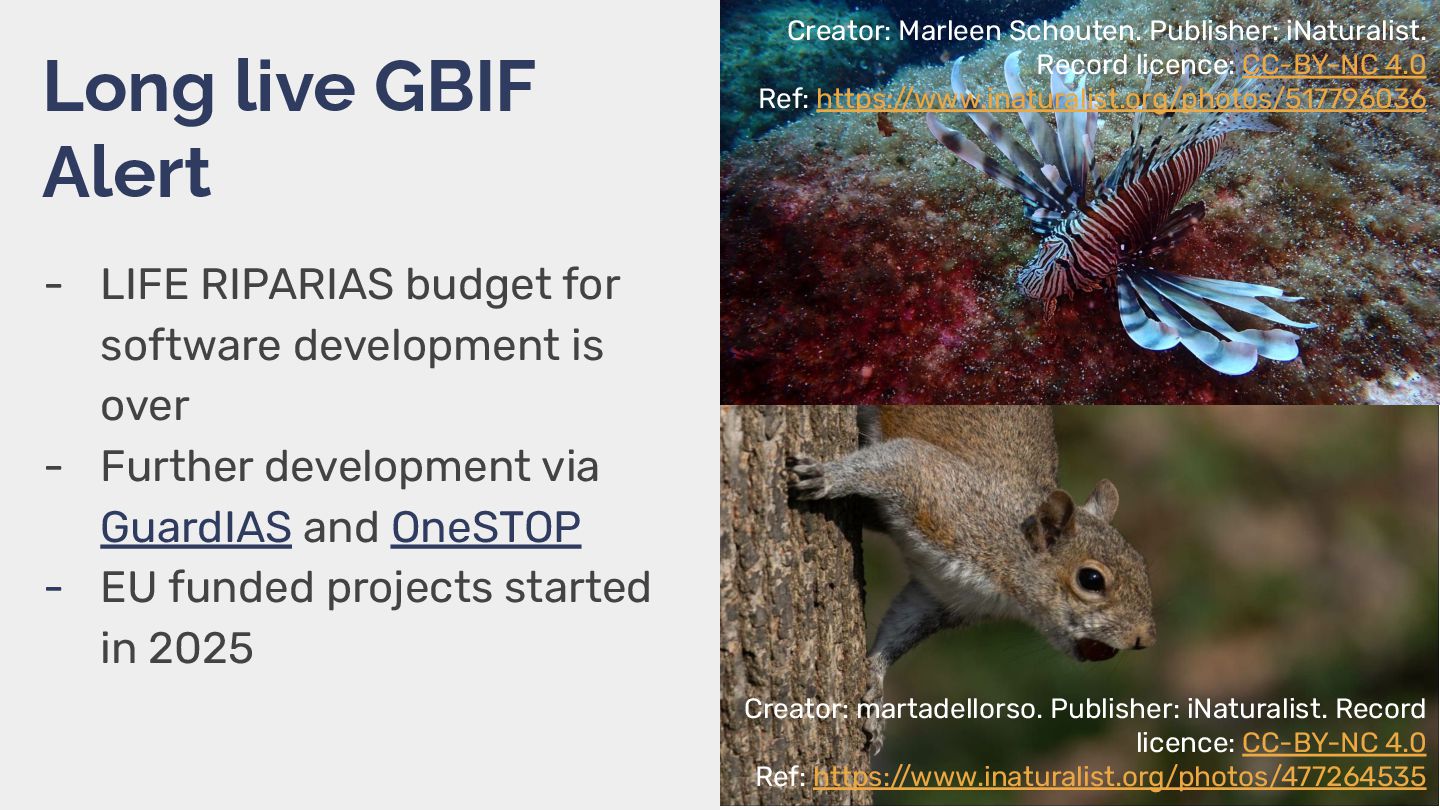 Long live GBIF Alert

- LIFE RIPARIAS budget for software development is over
- Further development via GuardIAS and OneSTOP
- EU funded projects started in 2025

Creator: Marleen Schouten. Publisher: iNaturalist. Record licence: CC-BY-NC 4.0
Ref: https://www.inaturalist.org/photos/517796036

Creator: martadellorso. Publisher: iNaturalist. Record licence: CC-BY-NC 4.0
Ref: https://www.inaturalist.org/photos/477264535